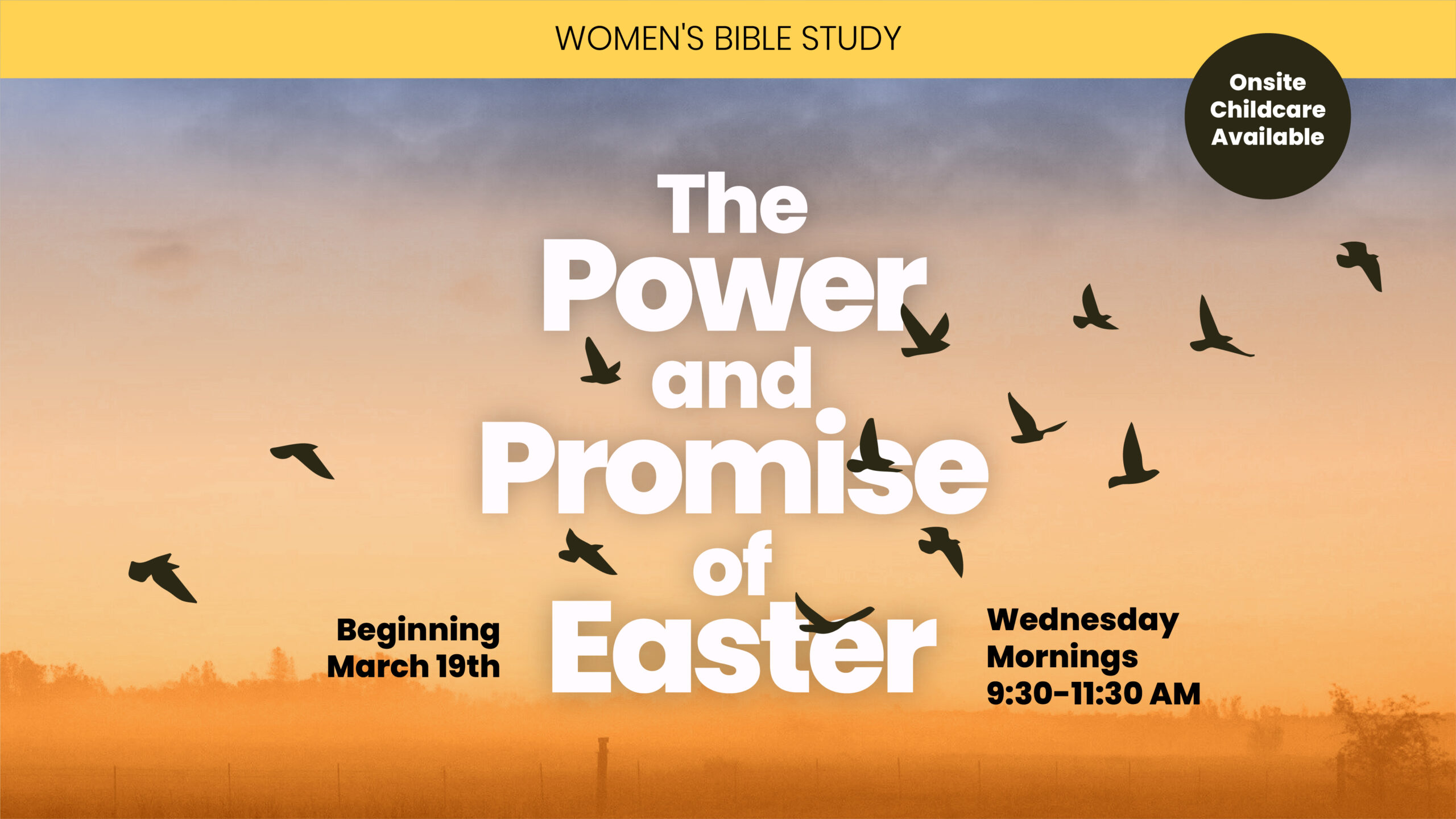 WOMEN'S BIBLE STUDY

Onsite Childcare Available

The Power and Promise of Easter

Beginning March 19th

Wednesday Mornings 9:30-11:30 AM